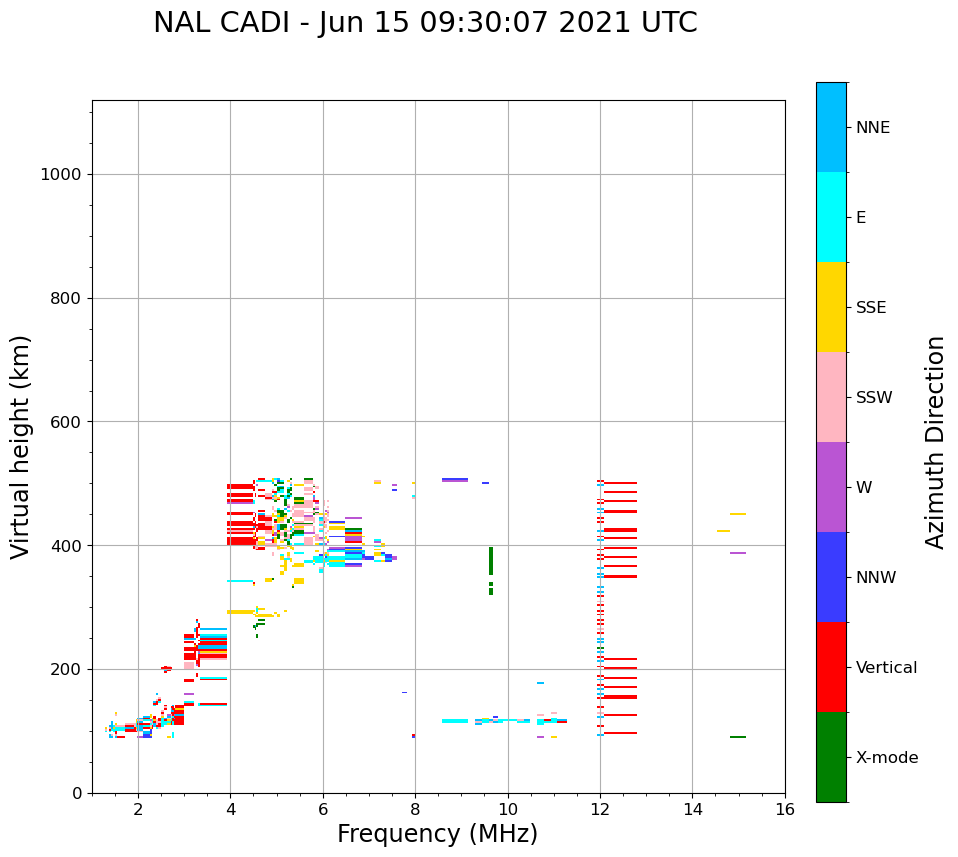 NAL CADI - Jun 15 09:30:07 2021 UTC

Virtual height (km)

1000
800
600
400
200
0

2 4 6 8 10 12 14 16

Frequency (MHz)

NNE
E
SSE
SSW
W
NNW
Vertical
X-mode

Azimuth Direction